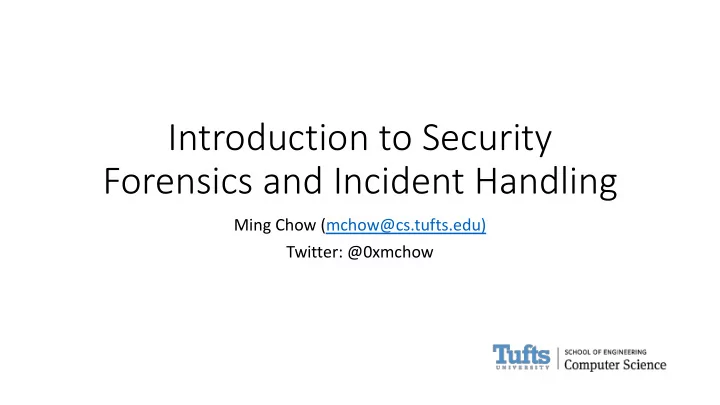 Introduction to Security Forensics and Incident Handling

Ming Chow (mchow@cs.tufts.edu)

Twitter: @0xmchow

Tufts UNIVERSITY | SCHOOL OF ENGINEERING Computer Science